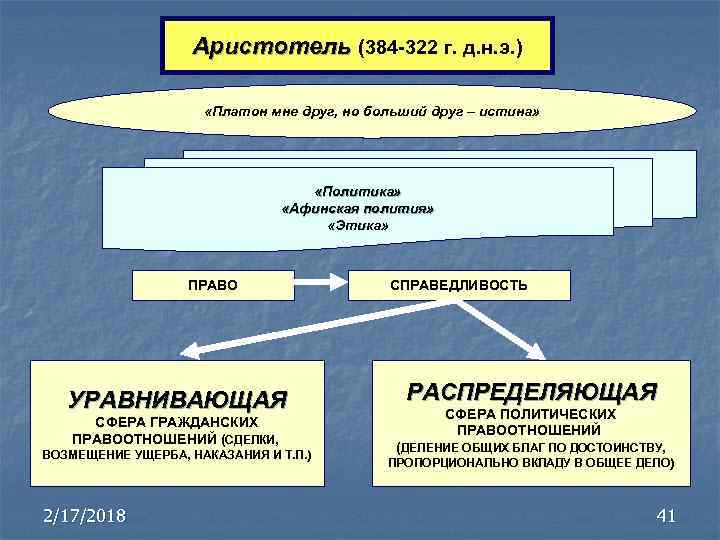 Аристотель (384-322 г. д.н.э.)

«Платон мне друг, но больший друг – истина»

«Политика»
«Афинская полития»
«Этика»

ПРАВО

СПРАВЕДЛИВОСТЬ

УРАВНИВАЮЩАЯ
СФЕРА ГРАЖДАНСКИХ ПРАВООТНОШЕНИЙ (СДЕЛКИ, ВОЗМЕЩЕНИЕ УЩЕРБА, НАКАЗАНИЯ И Т.П.)

РАСПРЕДЕЛЯЮЩАЯ
СФЕРА ПОЛИТИЧЕСКИХ ПРАВООТНОШЕНИЙ
(ДЕЛЕНИЕ ОБЩИХ БЛАГ ПО ДОСТОИНСТВУ, ПРОПОРЦИОНАЛЬНО ВКЛАДУ В ОБЩЕЕ ДЕЛО)

2/17/2018

41